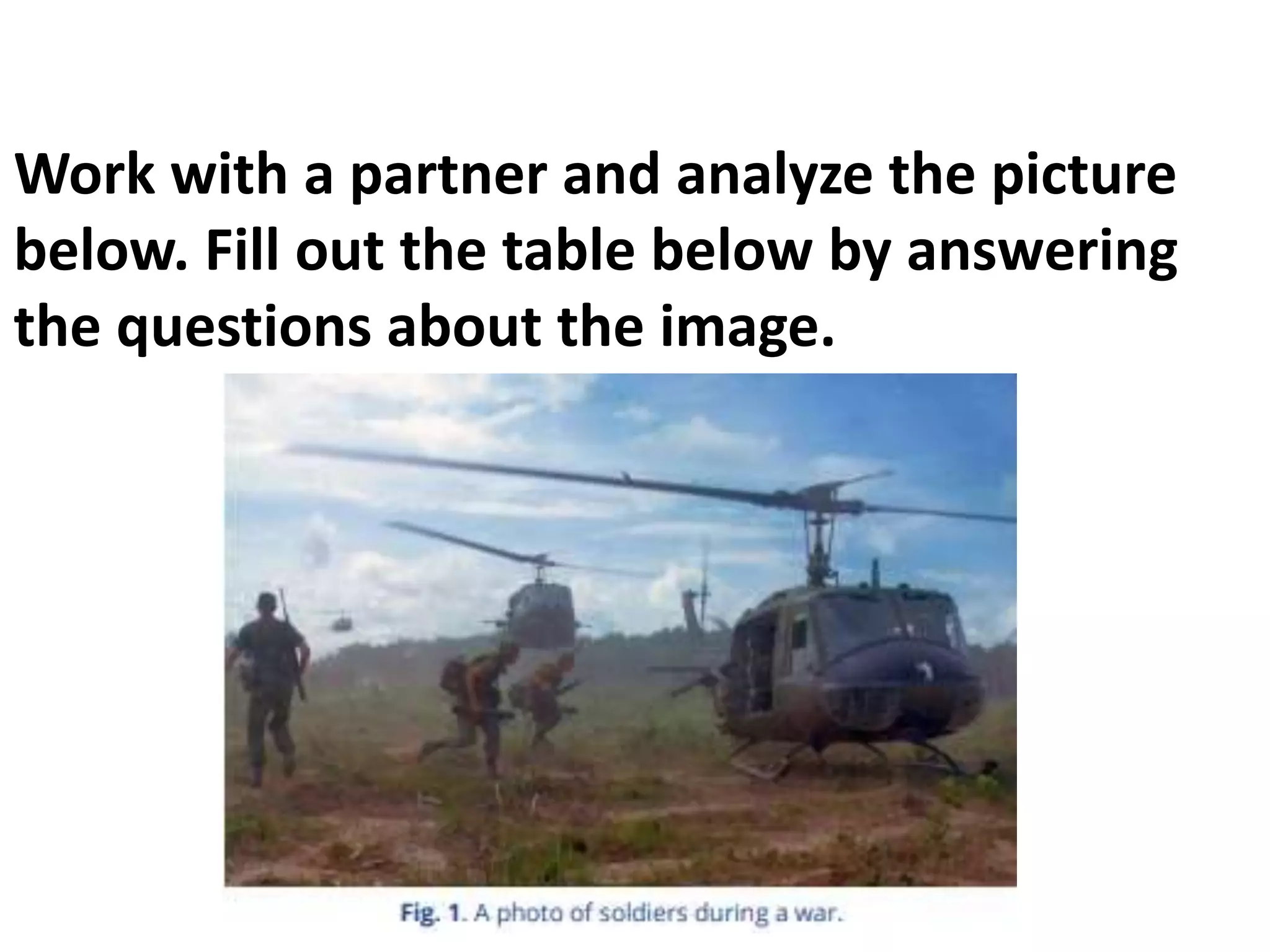 Work with a partner and analyze the picture below. Fill out the table below by answering the questions about the image.

Fig. 1. A photo of soldiers during a war.